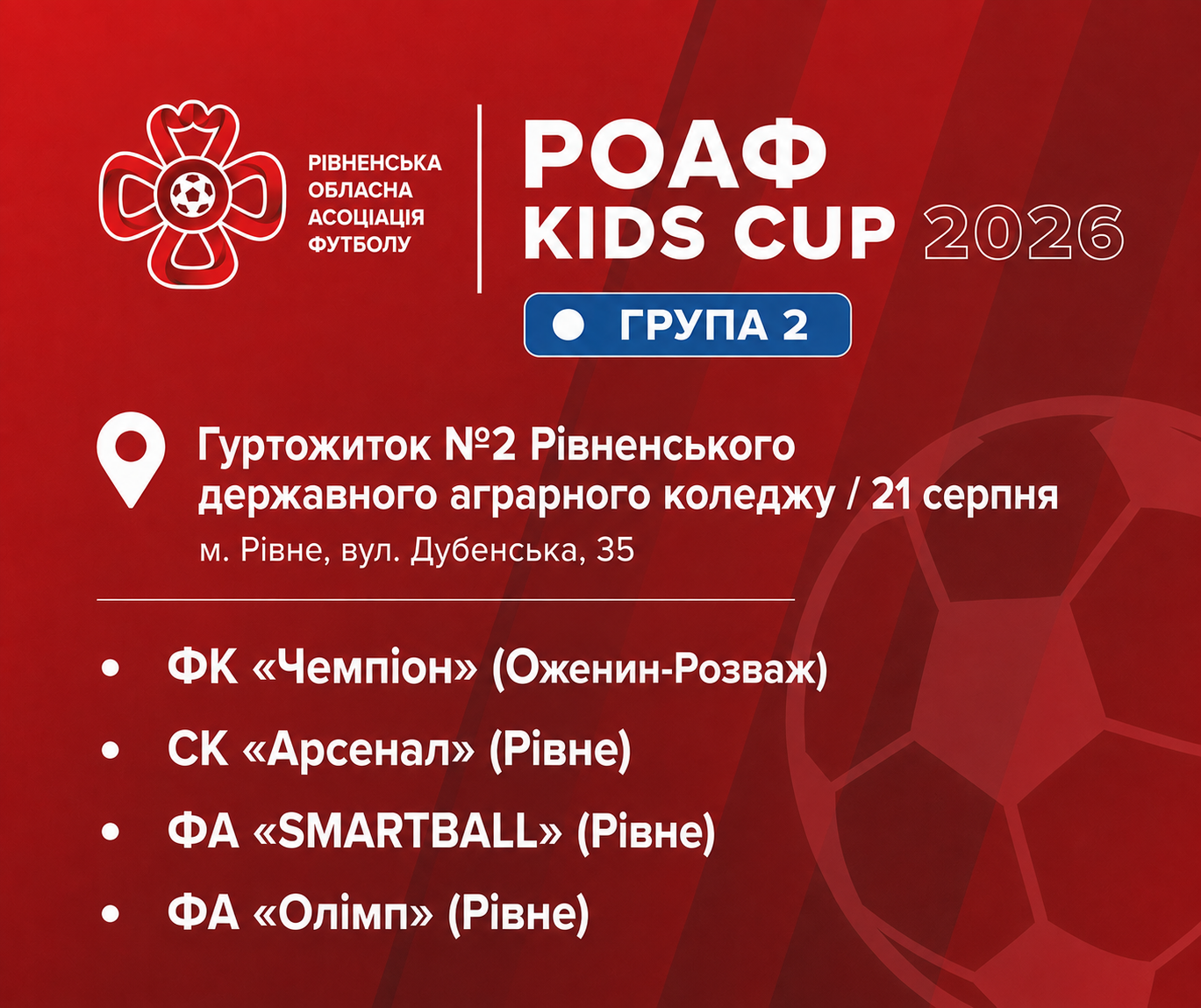 РІВНЕНСЬКА ОБЛАСНА АСОЦІАЦІЯ ФУТБОЛУ

РОАФ KIDS CUP 2026

ГРУПА 2

Гуртожиток №2 Рівненського державного аграрного коледжу / 21 серпня
м. Рівне, вул. Дубенська, 35

• ФК «Чемпіон» (Оженин-Розваж)
• СК «Арсенал» (Рівне)
• ФА «SMARTBALL» (Рівне)
• ФА «Олімп» (Рівне)